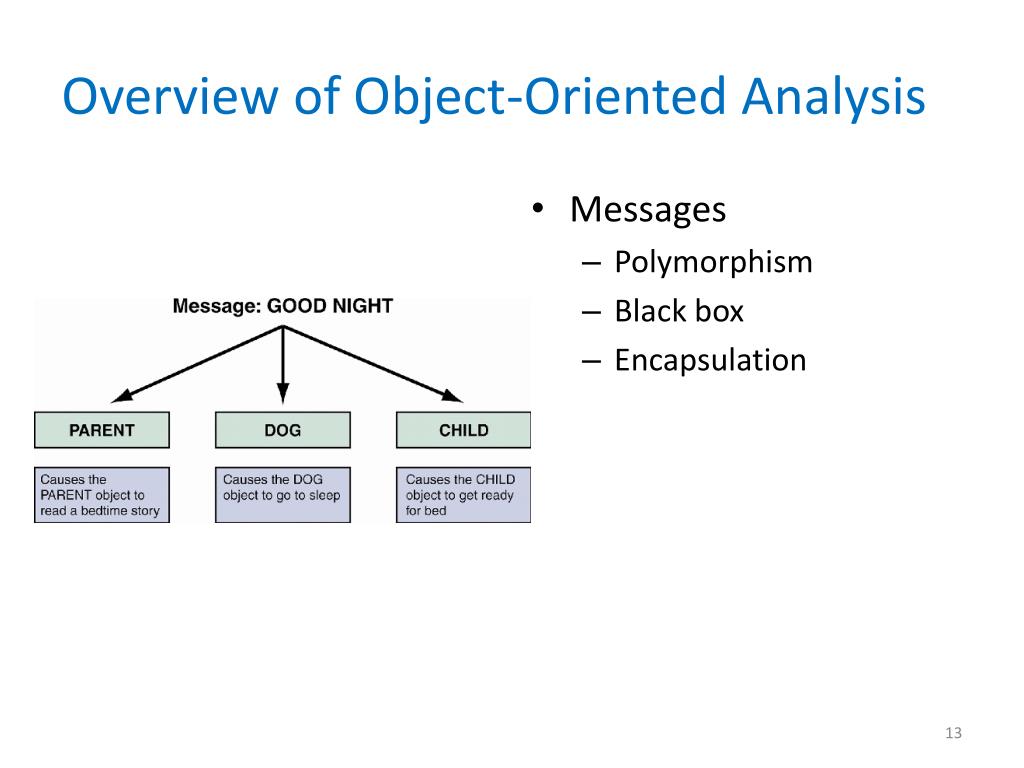 Overview of Object-Oriented Analysis

Message: GOOD NIGHT

PARENT

DOG

CHILD

Causes the PARENT object to read a bedtime story

Causes the DOG object to go to sleep

Causes the CHILD object to get ready for bed

• Messages
– Polymorphism
– Black box
– Encapsulation

13